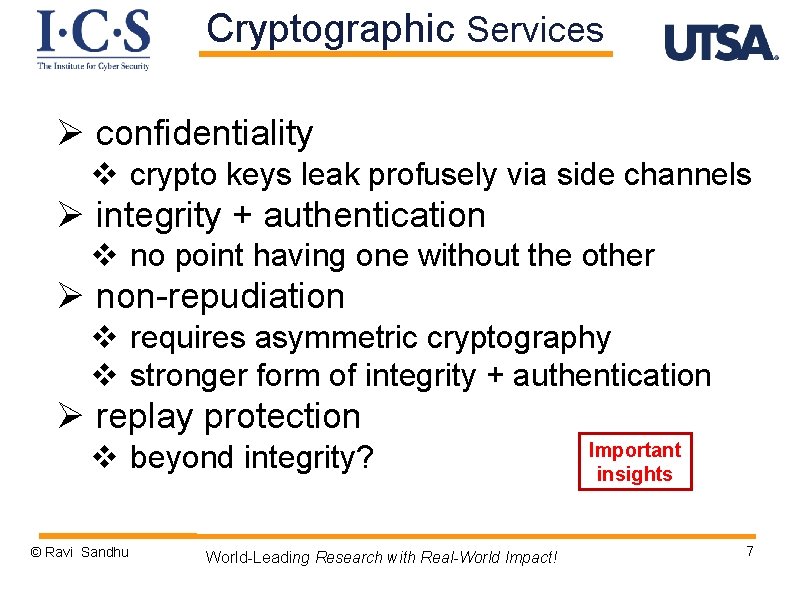 I·C·S
The Institute for Cyber Security

Cryptographic Services

UTSA

➢ confidentiality
❖ crypto keys leak profusely via side channels
➢ integrity + authentication
❖ no point having one without the other
➢ non-repudiation
❖ requires asymmetric cryptography
❖ stronger form of integrity + authentication
➢ replay protection
❖ beyond integrity?

Important insights

© Ravi Sandhu

World-Leading Research with Real-World Impact!

7